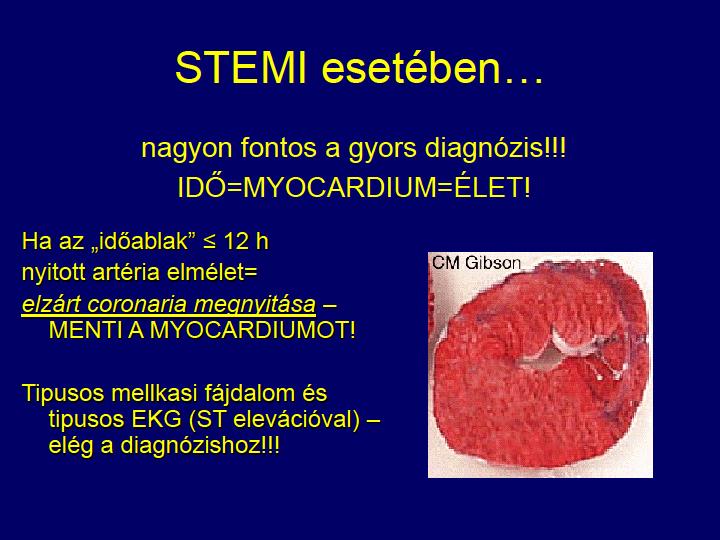 STEMI esetében…

nagyon fontos a gyors diagnózis!!!
IDŐ=MYOCARDIUM=ÉLET!

Ha az „időablak” ≤ 12 h
nyitott artéria elmélet=
elzárt coronaria megnyitása – MENTI A MYOCARDIUMOT!

Tipusos mellkasi fájdalom és tipusos EKG (ST elevációval) – elég a diagnózishoz!!!

CM Gibson